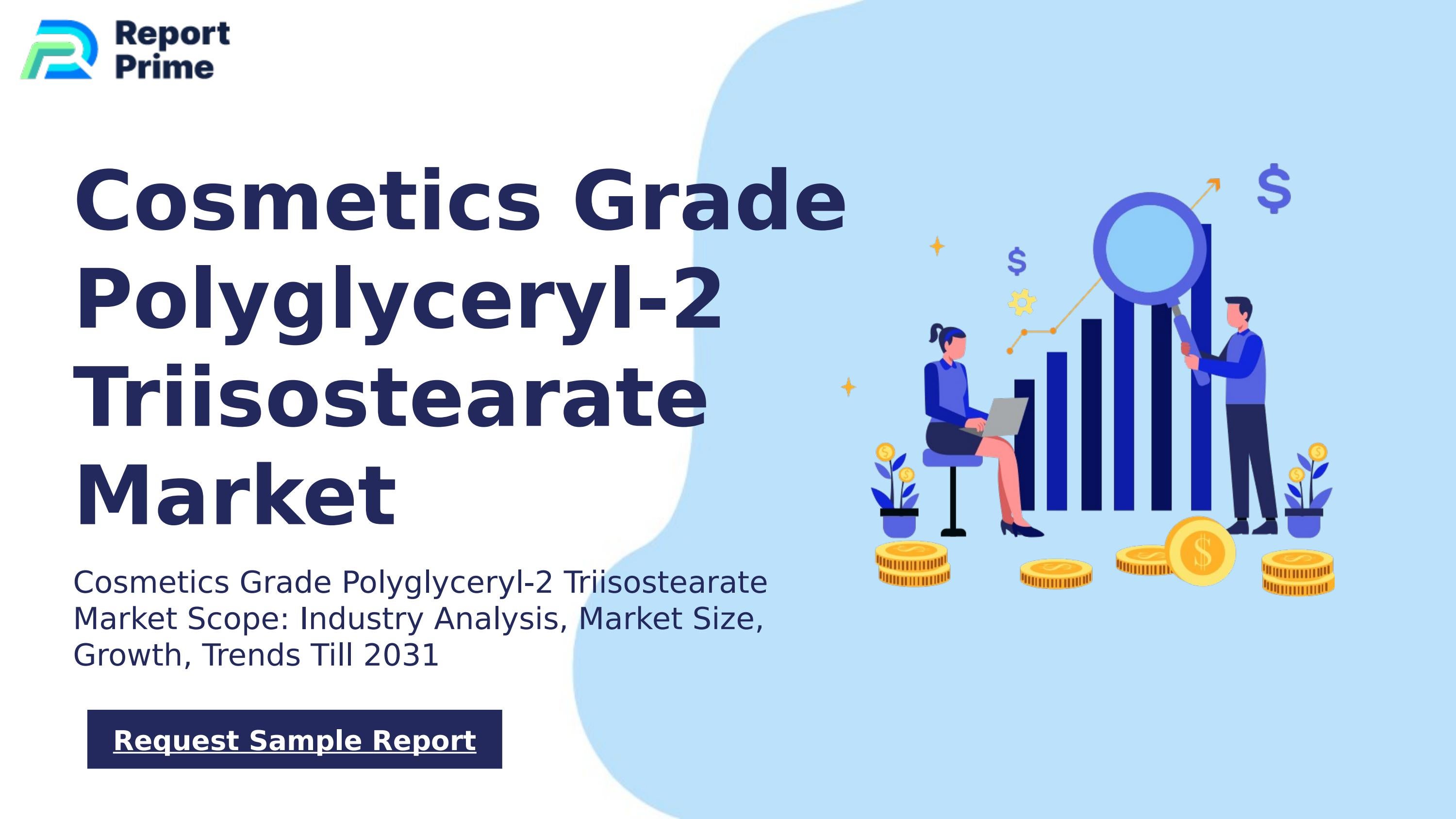 Report Prime

Cosmetics Grade Polyglyceryl-2 Triisostearate Market

Cosmetics Grade Polyglyceryl-2 Triisostearate Market Scope: Industry Analysis, Market Size, Growth, Trends Till 2031

Request Sample Report